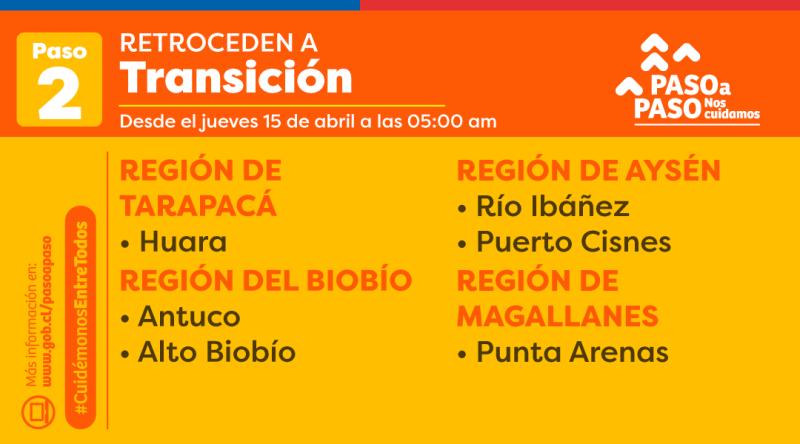 Paso 2

RETROCEDEN A
Transición

Desde el jueves 15 de abril a las 05:00 am

PASO a PASO Nos cuidamos

Más información en: www.gob.cl/pasoapaso

#CuidémonosEntreTodos

REGIÓN DE TARAPACÁ
• Huara

REGIÓN DEL BIOBÍO
• Antuco
• Alto Biobío

REGIÓN DE AYSÉN
• Río Ibáñez
• Puerto Cisnes

REGIÓN DE MAGALLANES
• Punta Arenas